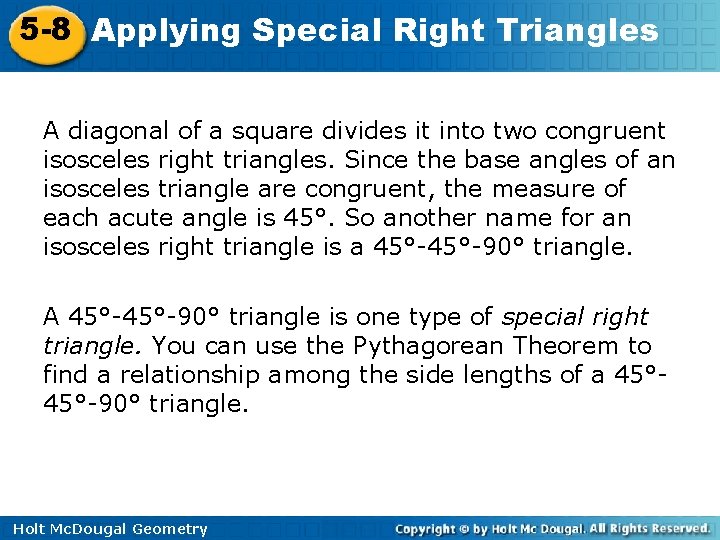 5-8 Applying Special Right Triangles

A diagonal of a square divides it into two congruent isosceles right triangles. Since the base angles of an isosceles triangle are congruent, the measure of each acute angle is 45°. So another name for an isosceles right triangle is a 45°-45°-90° triangle.

A 45°-45°-90° triangle is one type of special right triangle. You can use the Pythagorean Theorem to find a relationship among the side lengths of a 45°-45°-90° triangle.

Holt McDougal Geometry

Copyright © by Holt Mc Dougal. All Rights Reserved.